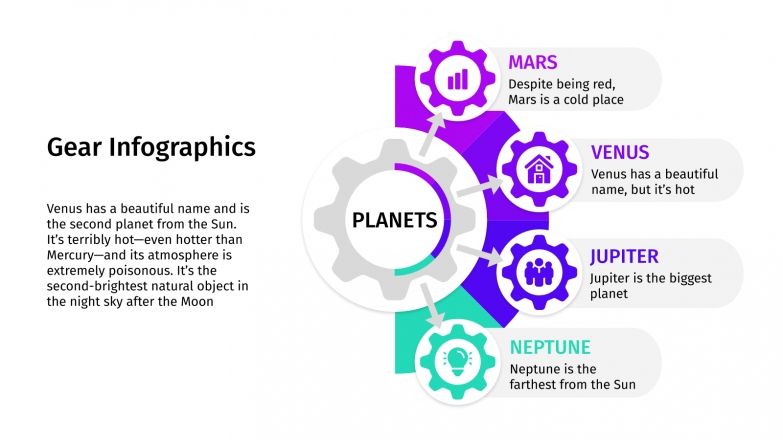 Gear Infographics

Venus has a beautiful name and is the second planet from the Sun. It's terribly hot—even hotter than Mercury—and its atmosphere is extremely poisonous. It's the second-brightest natural object in the night sky after the Moon

PLANETS

MARS
Despite being red, Mars is a cold place

VENUS
Venus has a beautiful name, but it's hot

JUPITER
Jupiter is the biggest planet

NEPTUNE
Neptune is the farthest from the Sun